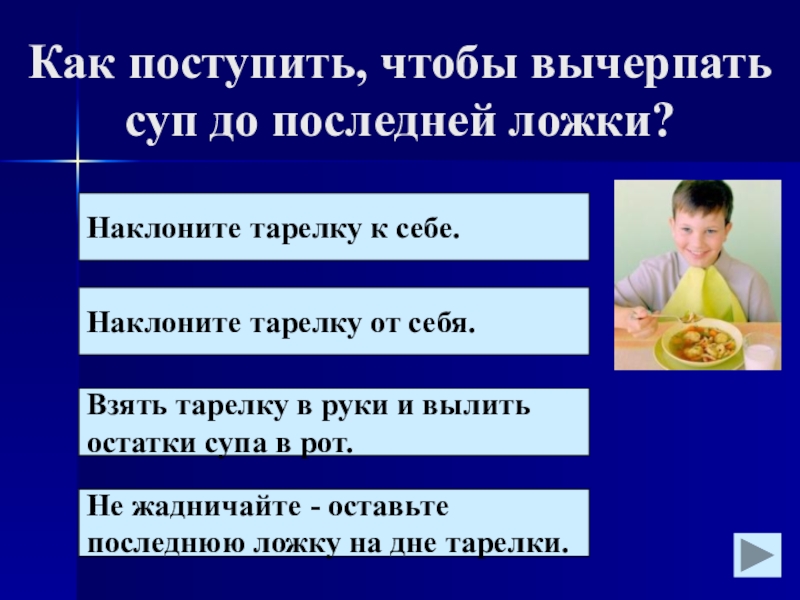 Как поступить, чтобы вычерпать суп до последней ложки?

Наклоните тарелку к себе.

Наклоните тарелку от себя.

Взять тарелку в руки и вылить остатки супа в рот.

Не жадничайте - оставьте последнюю ложку на дне тарелки.